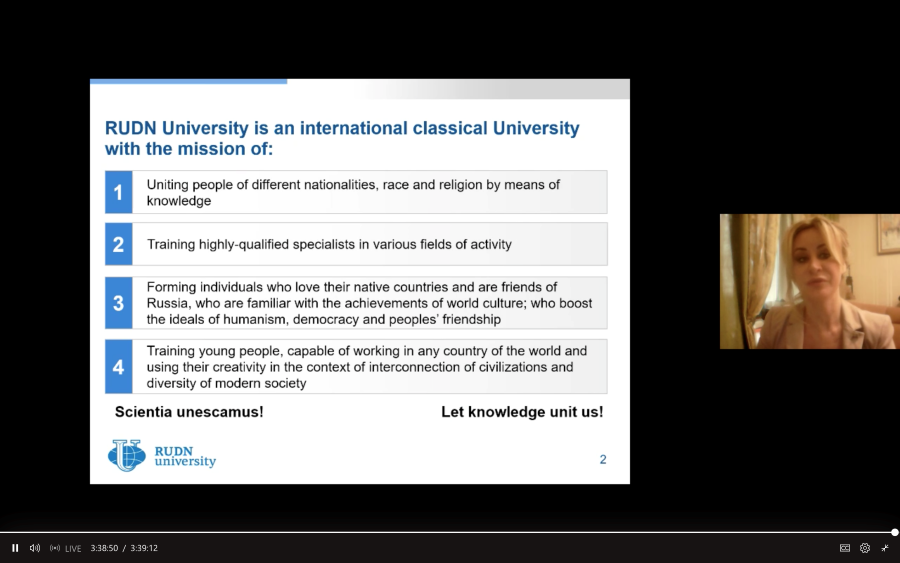 RUDN University is an international classical University with the mission of:

1 Uniting people of different nationalities, race and religion by means of knowledge

2 Training highly-qualified specialists in various fields of activity

3 Forming individuals who love their native countries and are friends of Russia, who are familiar with the achievements of world culture; who boost the ideals of humanism, democracy and peoples' friendship

4 Training young people, capable of working in any country of the world and using their creativity in the context of interconnection of civilizations and diversity of modern society

Scientia unescamus!

Let knowledge unit us!

RUDN university

2

LIVE 3:38:50 / 3:39:12